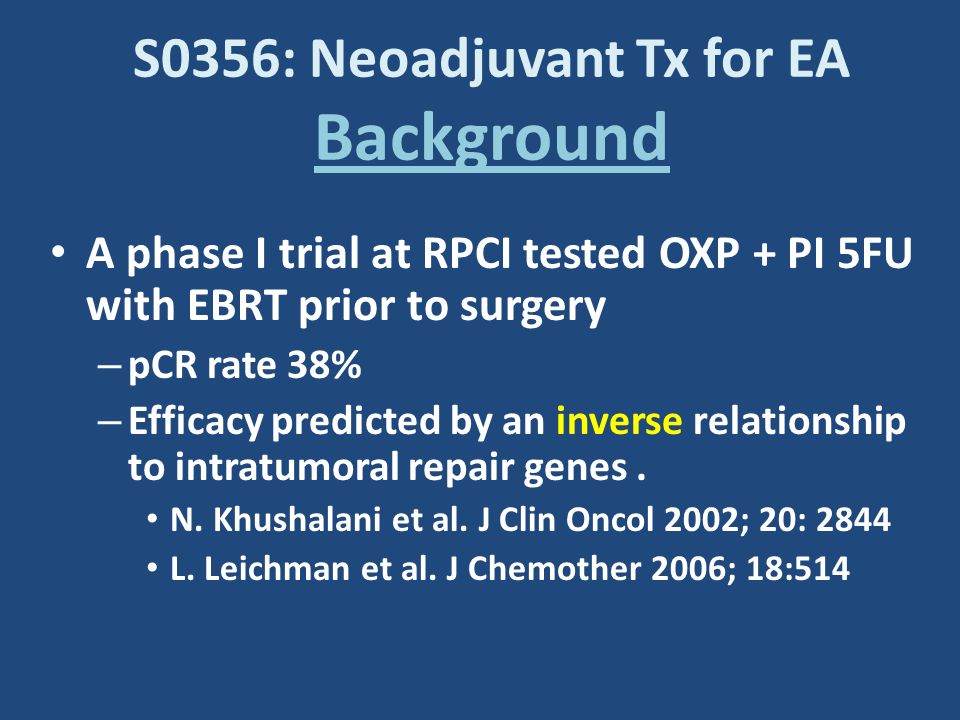 S0356: Neoadjuvant Tx for EA
Background

• A phase I trial at RPCI tested OXP + PI 5FU with EBRT prior to surgery
– pCR rate 38%
– Efficacy predicted by an inverse relationship to intratumoral repair genes .
• N. Khushalani et al. J Clin Oncol 2002; 20: 2844
• L. Leichman et al. J Chemother 2006; 18:514